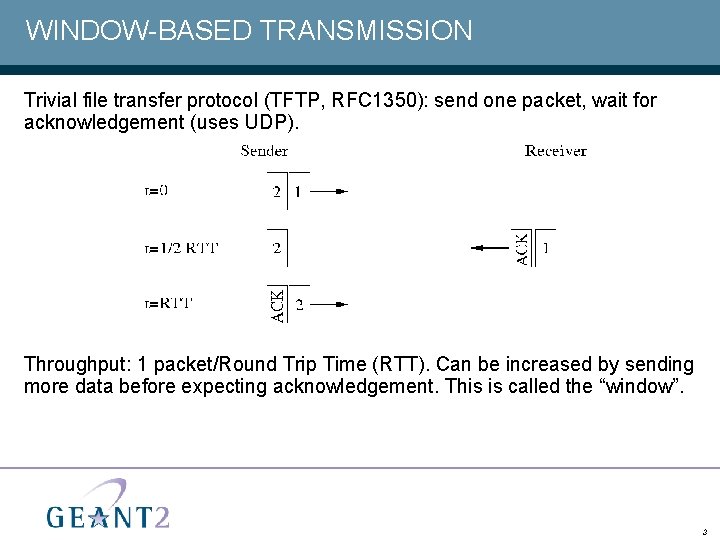 WINDOW-BASED TRANSMISSION

Trivial file transfer protocol (TFTP, RFC1350): send one packet, wait for acknowledgement (uses UDP).

Sender

Receiver

t=0

2 1

t=1/2 RTT

2

ACK 1

t=RTT

ACK 2

Throughput: 1 packet/Round Trip Time (RTT). Can be increased by sending more data before expecting acknowledgement. This is called the “window”.

GEANT2

3